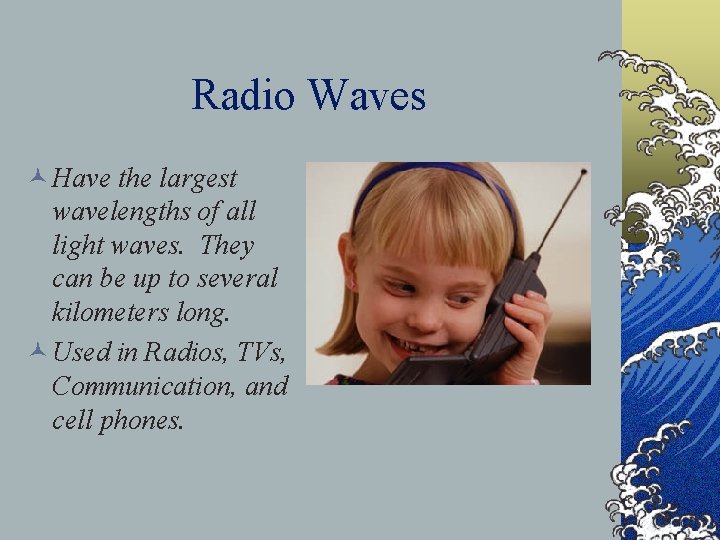 Radio Waves

Have the largest wavelengths of all light waves. They can be up to several kilometers long.

Used in Radios, TVs, Communication, and cell phones.